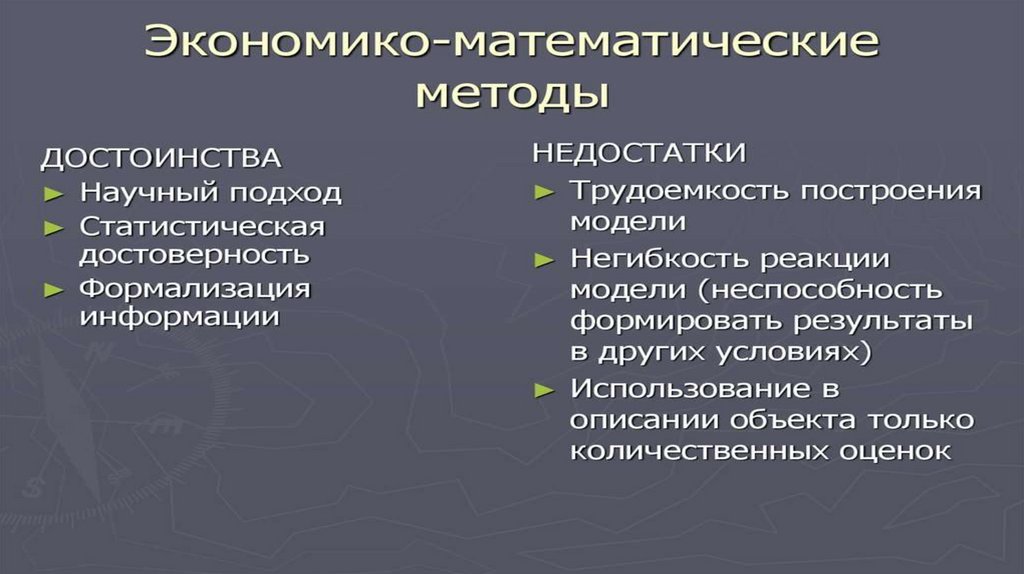 Экономико-математические методы

ДОСТОИНСТВА
► Научный подход
► Статистическая достоверность
► Формализация информации

НЕДОСТАТКИ
► Трудоемкость построения модели
► Негибкость реакции модели (неспособность формировать результаты в других условиях)
► Использование в описании объекта только количественных оценок